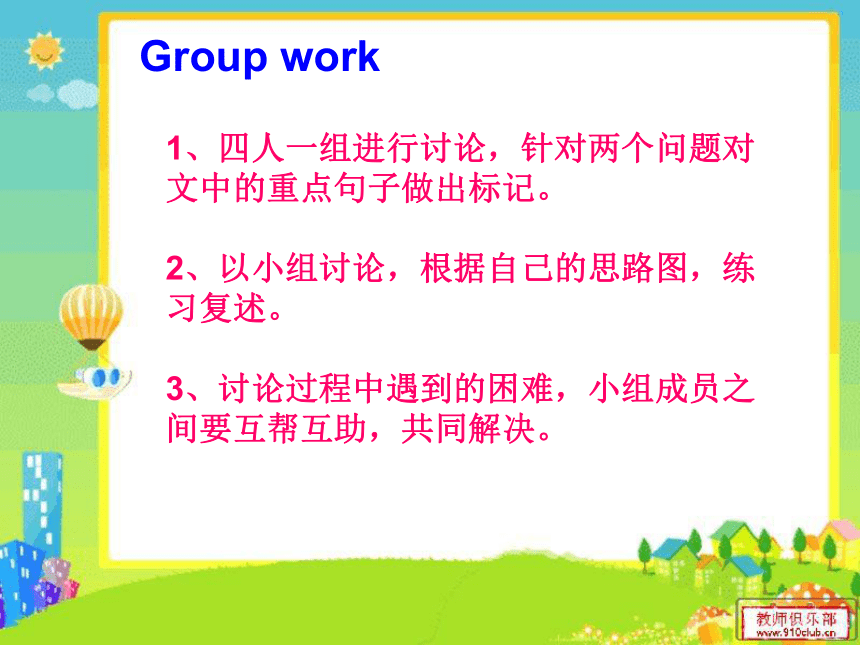 Group work

1、四人一组进行讨论，针对两个问题对文中的重点句子做出标记。

2、以小组讨论，根据自己的思路图，练习复述。

3、讨论过程中遇到的困难，小组成员之间要互帮互助，共同解决。

教师俱乐部
www.910club.cn